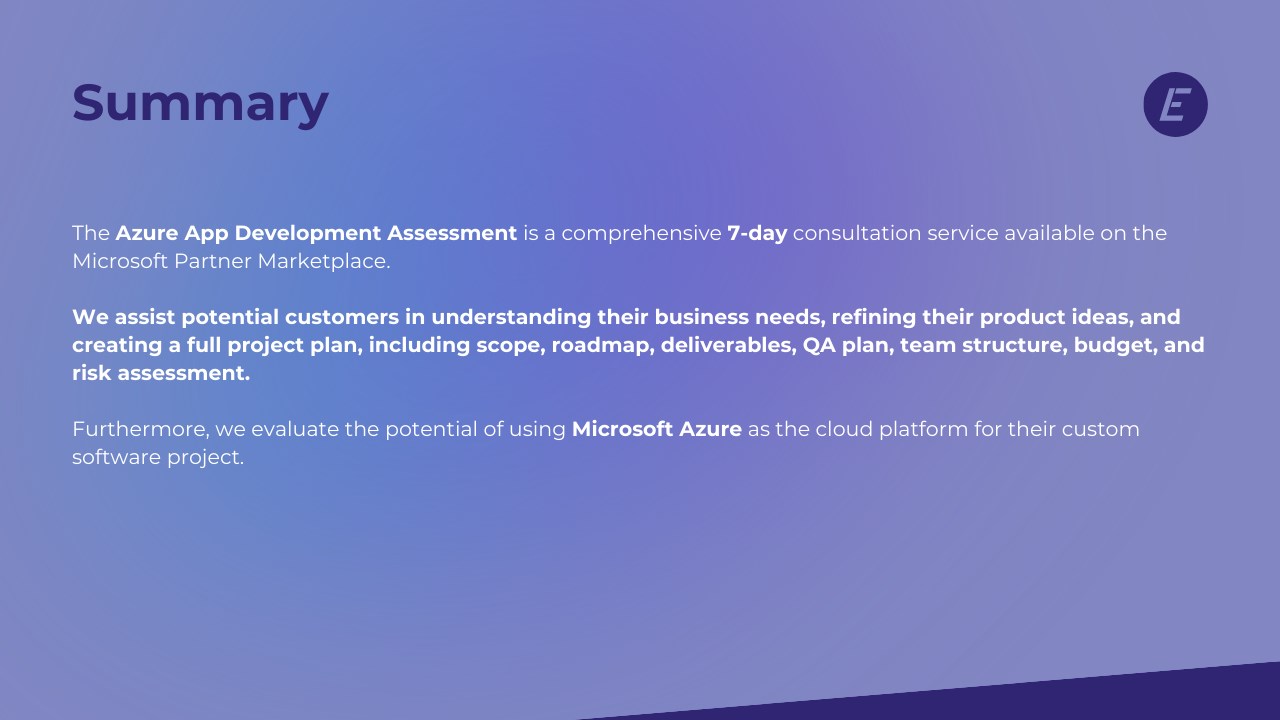 Summary

E

The Azure App Development Assessment is a comprehensive 7-day consultation service available on the Microsoft Partner Marketplace.

We assist potential customers in understanding their business needs, refining their product ideas, and creating a full project plan, including scope, roadmap, deliverables, QA plan, team structure, budget, and risk assessment.

Furthermore, we evaluate the potential of using Microsoft Azure as the cloud platform for their custom software project.